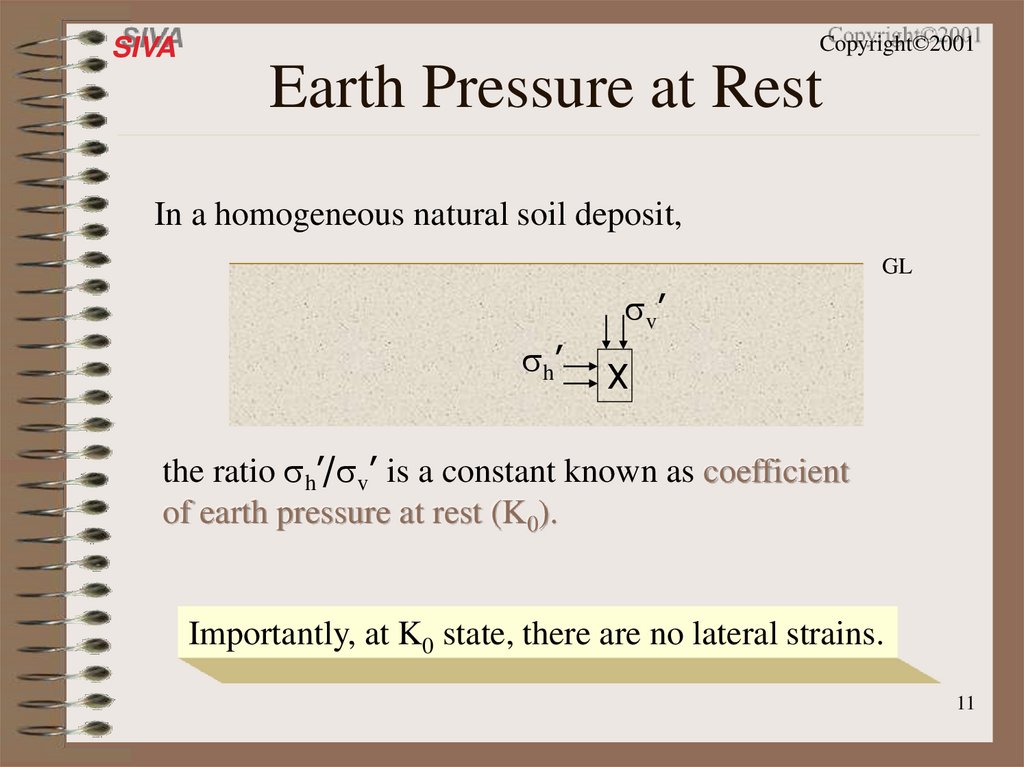 SIVA

Copyright©2001

Earth Pressure at Rest

In a homogeneous natural soil deposit,

GL

$\sigma_v'$

$\sigma_h'$

X

the ratio $\sigma_h'/\sigma_v'$ is a constant known as coefficient of earth pressure at rest ($K_0$).

Importantly, at $K_0$ state, there are no lateral strains.

11